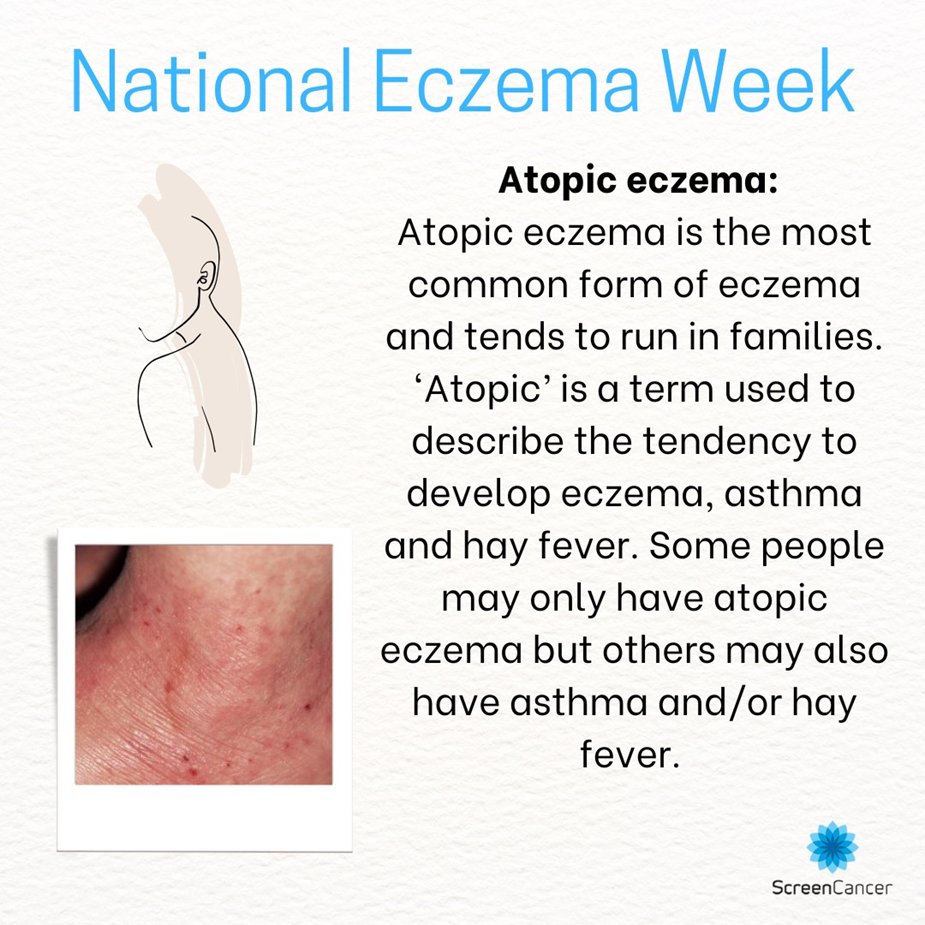 National Eczema Week

Atopic eczema:
Atopic eczema is the most common form of eczema and tends to run in families. ‘Atopic’ is a term used to describe the tendency to develop eczema, asthma and hay fever. Some people may only have atopic eczema but others may also have asthma and/or hay fever.

ScreenCancer